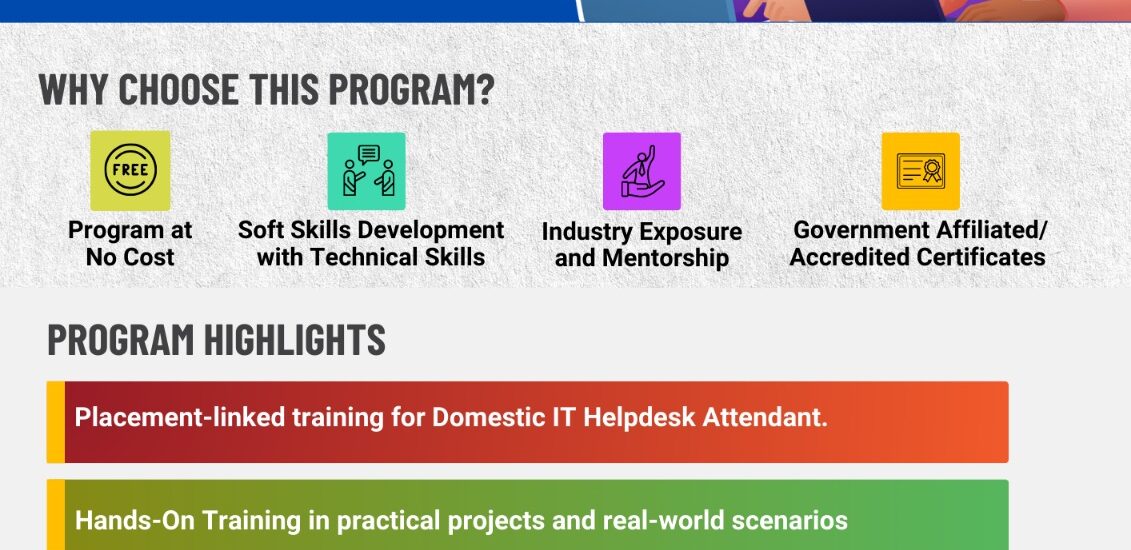 WHY CHOOSE THIS PROGRAM?

FREE

Program at No Cost

Soft Skills Development with Technical Skills

Industry Exposure and Mentorship

Government Affiliated/ Accredited Certificates

PROGRAM HIGHLIGHTS

Placement-linked training for Domestic IT Helpdesk Attendant.

Hands-On Training in practical projects and real-world scenarios